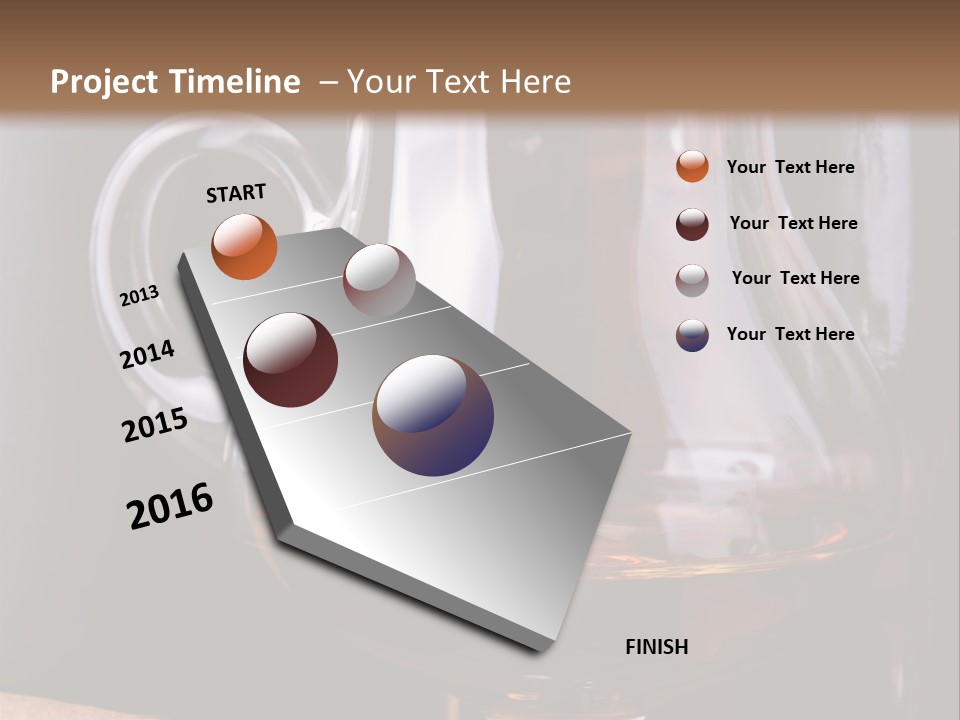 Project Timeline – Your Text Here

START

2013

2014

2015

2016

FINISH

Your Text Here

Your Text Here

Your Text Here

Your Text Here